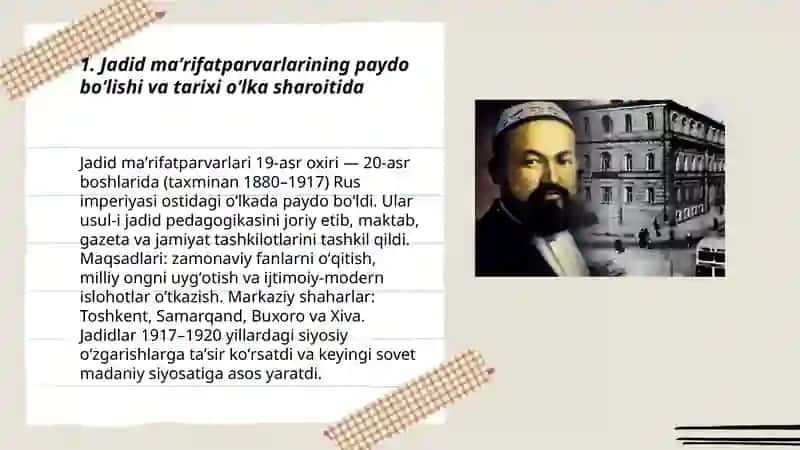 1. Jadid ma’rifatparvarlarining paydo bo‘lishi va tarixi o‘lka sharoitida

Jadid ma’rifatparvarlari 19-asr oxiri — 20-asr boshlarida (taxminan 1880–1917) Rus imperiyasi ostidagi o‘lkada paydo bo‘ldi. Ular usul-i jadid pedagogikasini joriy etib, maktab, gazeta va jamiyat tashkilotlarini tashkil qildi. Maqsadlari: zamonaviy fanlarni o‘qitish, milliy ongni uyg‘otish va ijtimoiy-modern islohotlar o‘tkazish. Markaziy shaharlar: Toshkent, Samarqand, Buxoro va Xiva. Jadidlar 1917–1920 yillardagi siyosiy o‘zgarishlarga ta’sir ko‘rsatdi va keyingi sovet madaniy siyosatiga asos yaratdi.